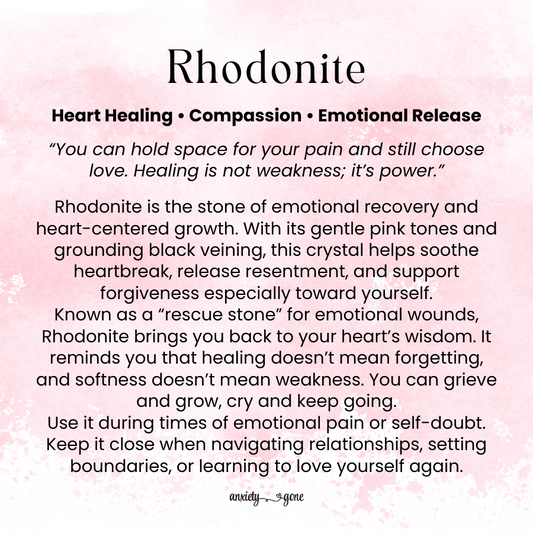 Rhodonite

Heart Healing • Compassion • Emotional Release

“You can hold space for your pain and still choose love. Healing is not weakness; it’s power.”

Rhodonite is the stone of emotional recovery and heart-centered growth. With its gentle pink tones and grounding black veining, this crystal helps soothe heartbreak, release resentment, and support forgiveness especially toward yourself.
Known as a “rescue stone” for emotional wounds, Rhodonite brings you back to your heart’s wisdom. It reminds you that healing doesn’t mean forgetting, and softness doesn’t mean weakness. You can grieve and grow, cry and keep going.
Use it during times of emotional pain or self-doubt. Keep it close when navigating relationships, setting boundaries, or learning to love yourself again.

anxiety gone